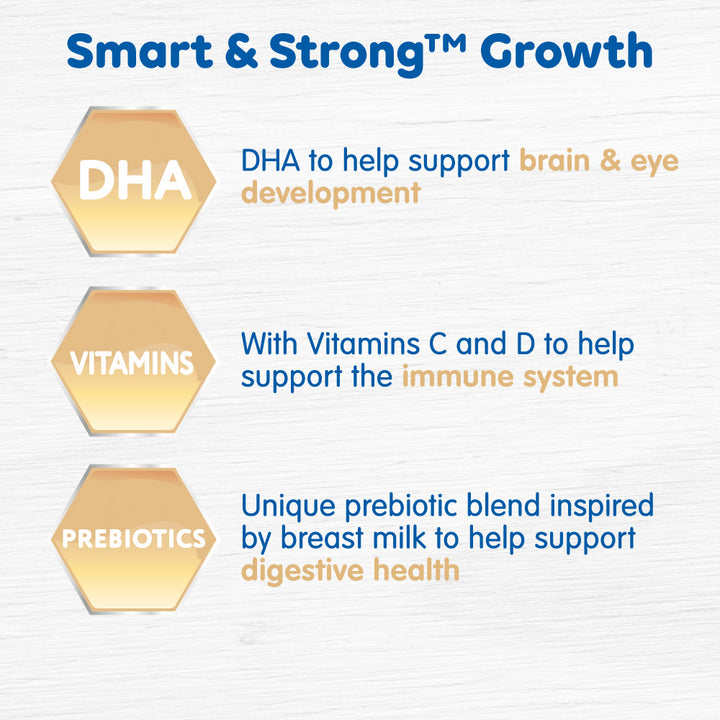 Smart & Strong™ Growth

DHA

DHA to help support brain & eye development

VITAMINS

With Vitamins C and D to help support the immune system

PREBIOTICS

Unique prebiotic blend inspired by breast milk to help support digestive health